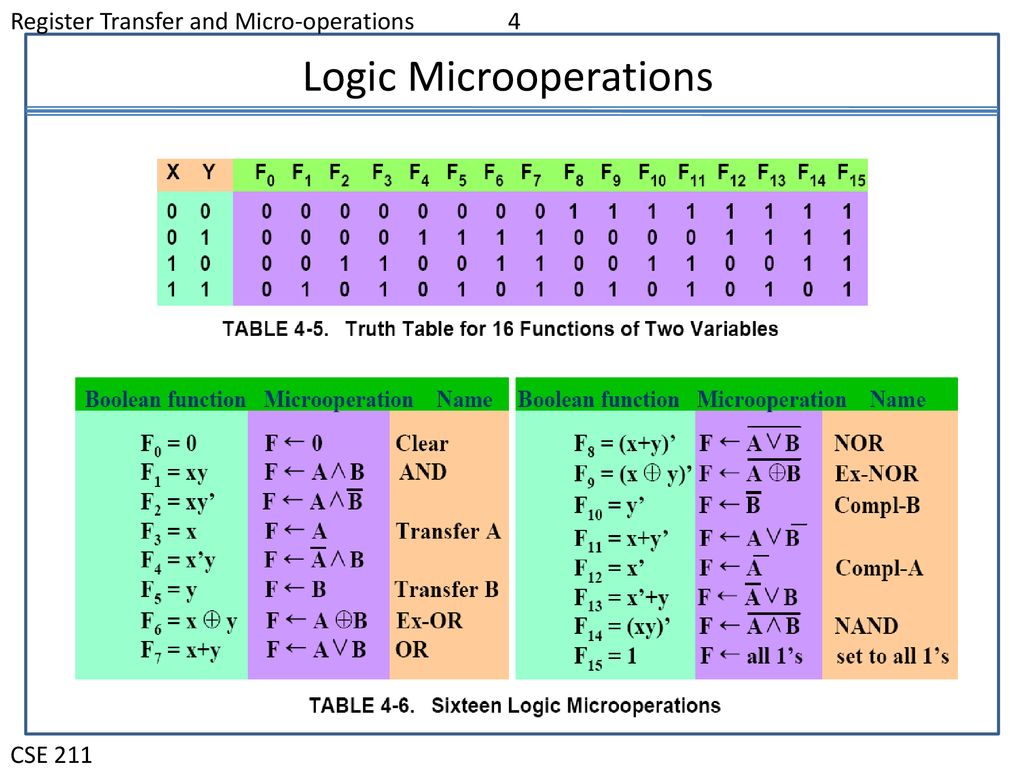 Register Transfer and Micro-operations 4

Logic Microoperations

| X | Y | $F_0$ | $F_1$ | $F_2$ | $F_3$ | $F_4$ | $F_5$ | $F_6$ | $F_7$ | $F_8$ | $F_9$ | $F_{10}$ | $F_{11}$ | $F_{12}$ | $F_{13}$ | $F_{14}$ | $F_{15}$ |
|---|---|---|---|---|---|---|---|---|---|---|---|---|---|---|---|---|---|
| 0 | 0 | 0 | 0 | 0 | 0 | 0 | 0 | 0 | 0 | 1 | 1 | 1 | 1 | 1 | 1 | 1 | 1 |
| 0 | 1 | 0 | 0 | 0 | 0 | 1 | 1 | 1 | 1 | 0 | 0 | 0 | 0 | 1 | 1 | 1 | 1 |
| 1 | 0 | 0 | 0 | 1 | 1 | 0 | 0 | 1 | 1 | 0 | 0 | 1 | 1 | 0 | 0 | 1 | 1 |
| 1 | 1 | 0 | 1 | 0 | 1 | 0 | 1 | 0 | 1 | 0 | 1 | 0 | 1 | 0 | 1 | 0 | 1 |

TABLE 4-5. Truth Table for 16 Functions of Two Variables

| Boolean function | Microoperation | Name |
|---|---|---|
| $F_0 = 0$ | $F \leftarrow 0$ | Clear |
| $F_1 = xy$ | $F \leftarrow A \wedge B$ | AND |
| $F_2 = xy'$ | $F \leftarrow A \wedge \overline{B}$ | |
| $F_3 = x$ | $F \leftarrow A$ | Transfer A |
| $F_4 = x'y$ | $F \leftarrow \overline{A} \wedge B$ | |
| $F_5 = y$ | $F \leftarrow B$ | Transfer B |
| $F_6 = x \oplus y$ | $F \leftarrow A \oplus B$ | Ex-OR |
| $F_7 = x+y$ | $F \leftarrow A \vee B$ | OR |

| Boolean function | Microoperation | Name |
|---|---|---|
| $F_8 = (x+y)'$ | $F \leftarrow \overline{A \vee B}$ | NOR |
| $F_9 = (x \oplus y)'$ | $F \leftarrow \overline{A \oplus B}$ | Ex-NOR |
| $F_{10} = y'$ | $F \leftarrow \overline{B}$ | Compl-B |
| $F_{11} = x+y'$ | $F \leftarrow A \vee \overline{B}$ | |
| $F_{12} = x'$ | $F \leftarrow \overline{A}$ | Compl-A |
| $F_{13} = x'+y$ | $F \leftarrow \overline{A} \vee B$ | |
| $F_{14} = (xy)'$ | $F \leftarrow \overline{A \wedge B}$ | NAND |
| $F_{15} = 1$ | $F \leftarrow$ all 1's | set to all 1's |

TABLE 4-6. Sixteen Logic Microoperations

CSE 211